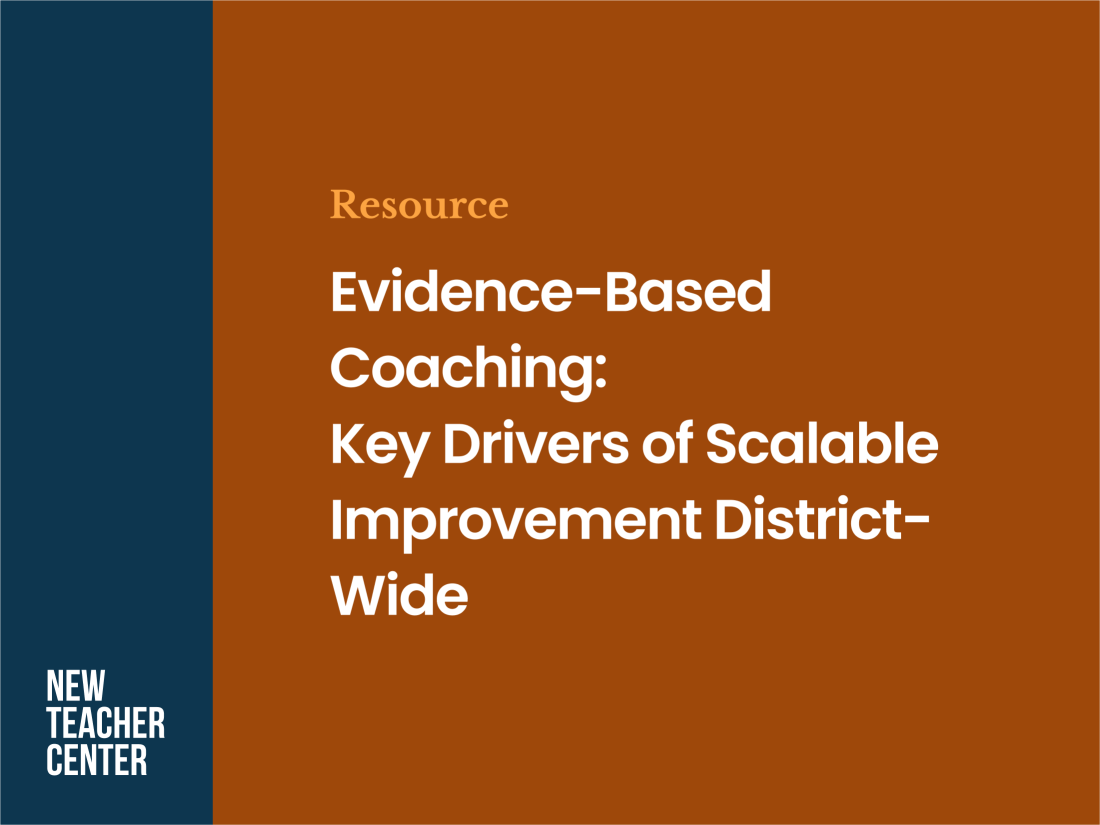 Resource

Evidence-Based Coaching: Key Drivers of Scalable Improvement District-Wide

NEW TEACHER CENTER